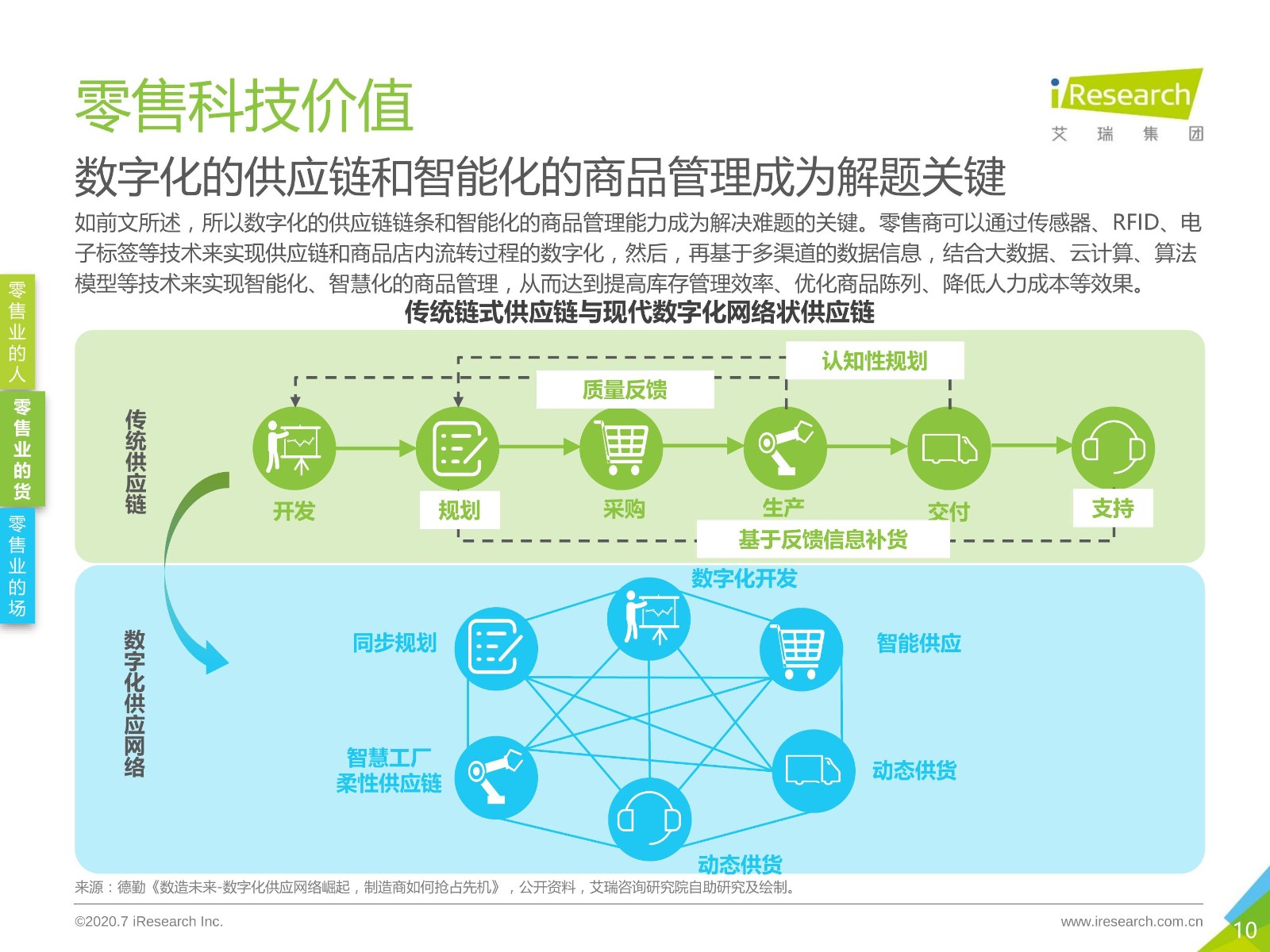 零售科技价值

iResearch
艾 瑞 集 团

数字化的供应链和智能化的商品管理成为解题关键

如前文所述，所以数字化的供应链链条和智能化的商品管理能力成为解决难题的关键。零售商可以通过传感器、RFID、电子标签等技术来实现供应链和商品店内流转过程的数字化，然后，再基于多渠道的数据信息，结合大数据、云计算、算法模型等技术来实现智能化、智慧化的商品管理，从而达到提高库存管理效率、优化商品陈列、降低人力成本等效果。

零售业的人
零售业的货
零售业的场

传统链式供应链与现代数字化网络状供应链

传统供应链

认知性规划
质量反馈
开发
规划
采购
生产
交付
支持
基于反馈信息补货

数字化供应网络

数字化开发
同步规划
智能供应
智慧工厂
柔性供应链
动态供货
动态供货

来源：德勤《数造未来-数字化供应网络崛起，制造商如何抢占先机》，公开资料，艾瑞咨询研究院自助研究及绘制。

©2020.7 iResearch Inc.
www.iresearch.com.cn
10